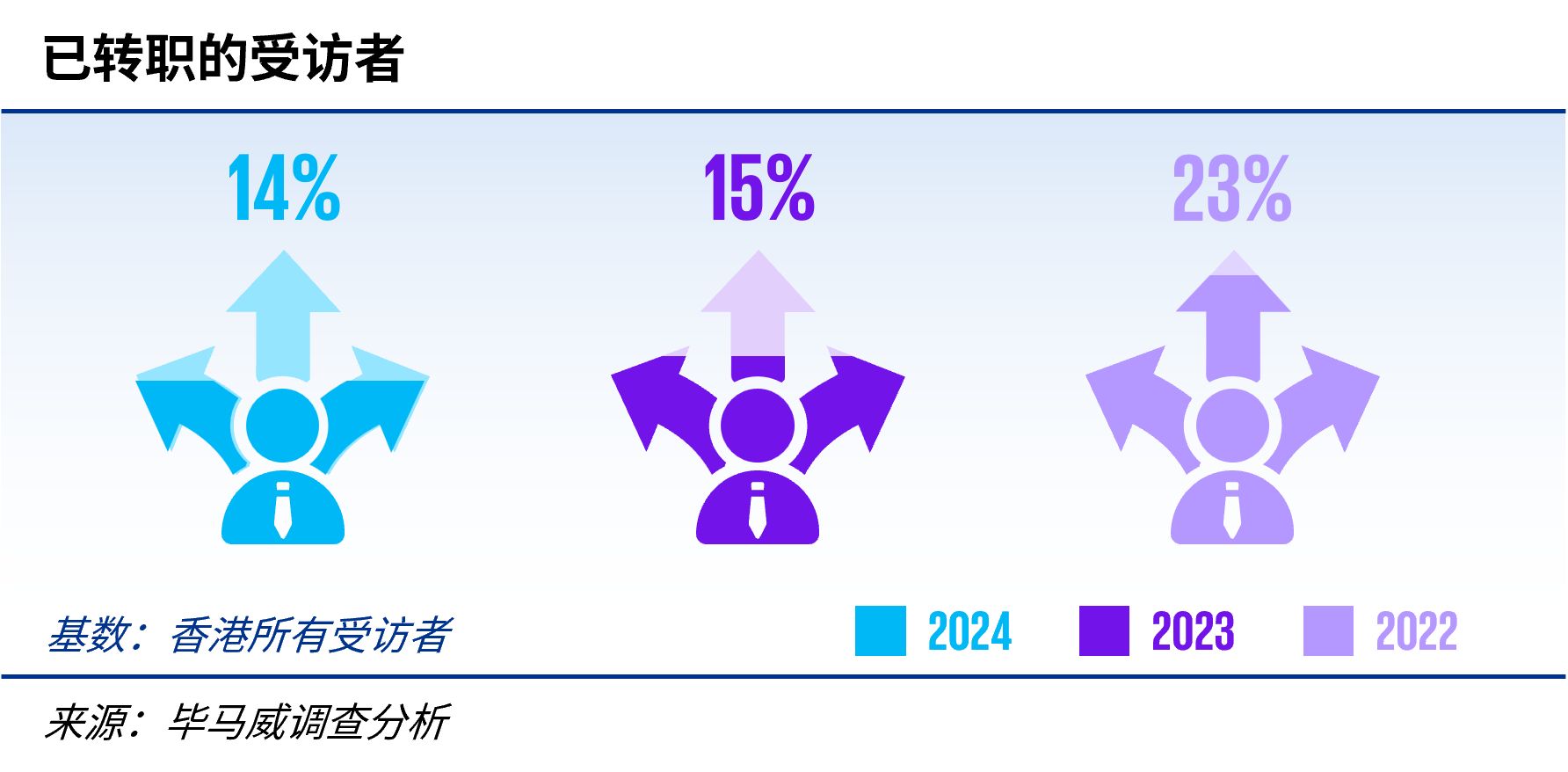 已转职的受访者

14%

15%

23%

基数：香港所有受访者

2024
2023
2022

来源：毕马威调查分析